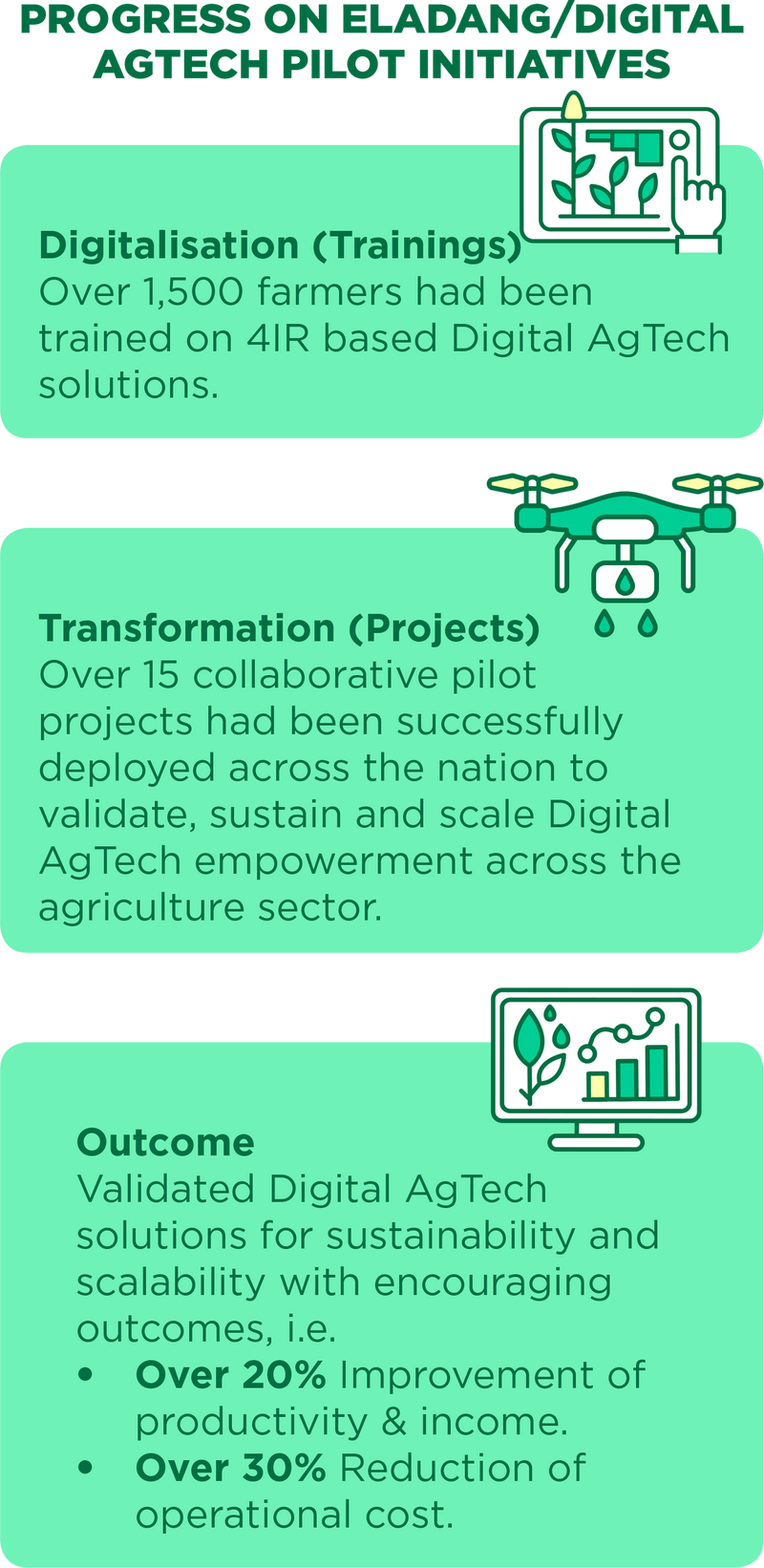 PROGRESS ON ELADANG/DIGITAL AGTECH PILOT INITIATIVES

Digitalisation (Trainings)
Over 1,500 farmers had been trained on 4IR based Digital AgTech solutions.

Transformation (Projects)
Over 15 collaborative pilot projects had been successfully deployed across the nation to validate, sustain and scale Digital AgTech empowerment across the agriculture sector.

Outcome
Validated Digital AgTech solutions for sustainability and scalability with encouraging outcomes, i.e.
• Over 20% Improvement of productivity & income.
• Over 30% Reduction of operational cost.